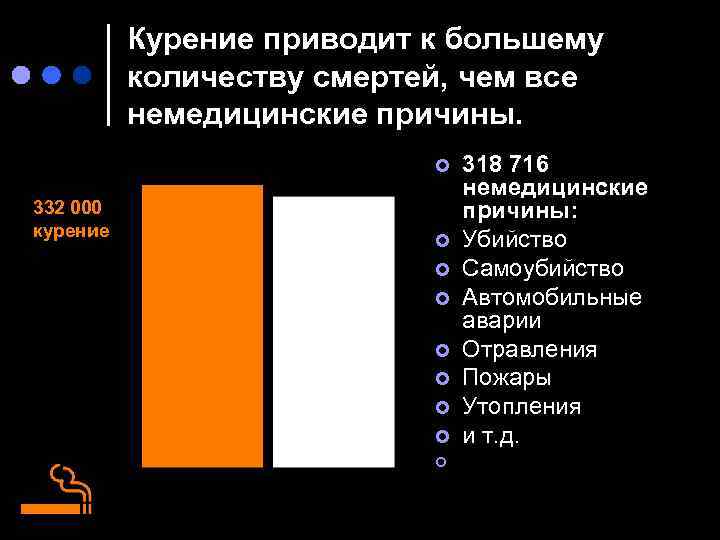 Курение приводит к большему количеству смертей, чем все немедицинские причины.

332 000 курение

318 716 немедицинские причины:

Убийство

Самоубийство

Автомобильные аварии

Отравления

Пожары

Утопления

и т.д.